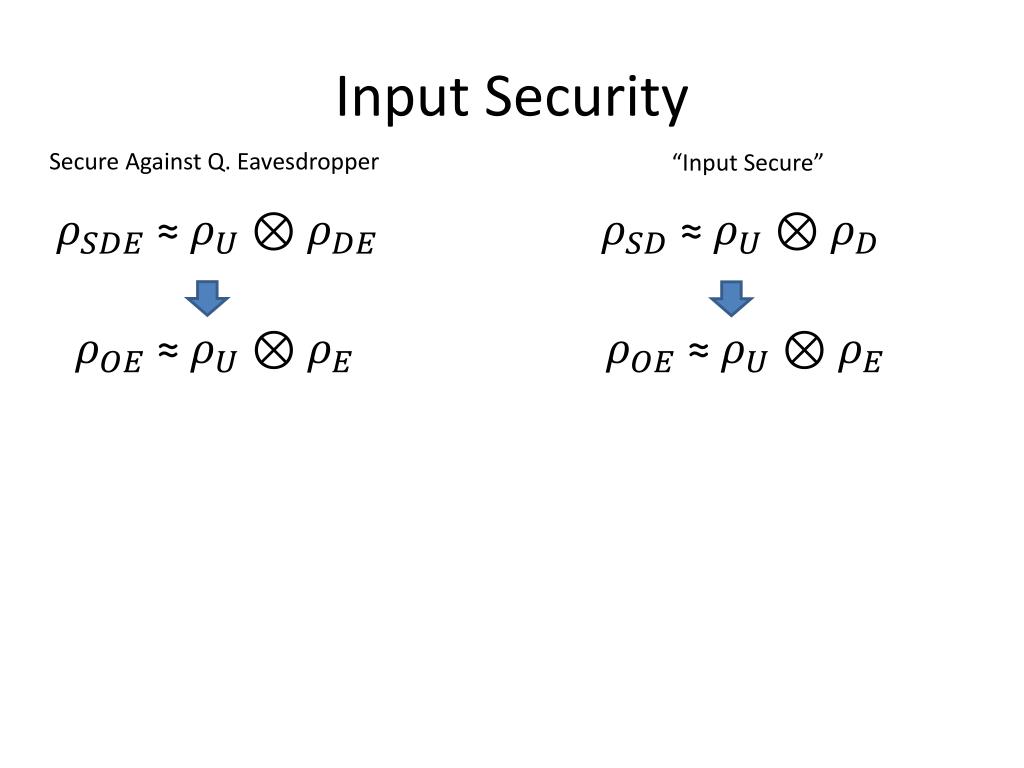 Input Security

Secure Against Q. Eavesdropper

$\rho_{SDE} \approx \rho_U \otimes \rho_{DE}$

$\rho_{OE} \approx \rho_U \otimes \rho_E$

“Input Secure”

$\rho_{SD} \approx \rho_U \otimes \rho_D$

$\rho_{OE} \approx \rho_U \otimes \rho_E$